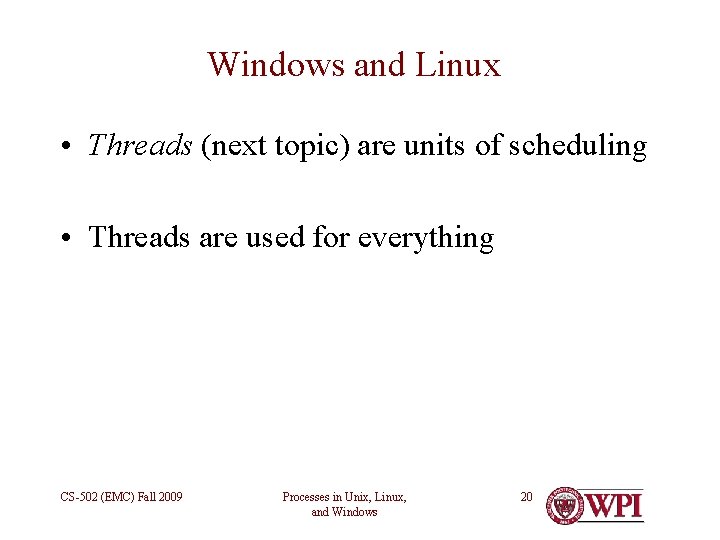 Windows and Linux

• Threads (next topic) are units of scheduling

• Threads are used for everything

CS-502 (EMC) Fall 2009

Processes in Unix, Linux, and Windows

20

WPI